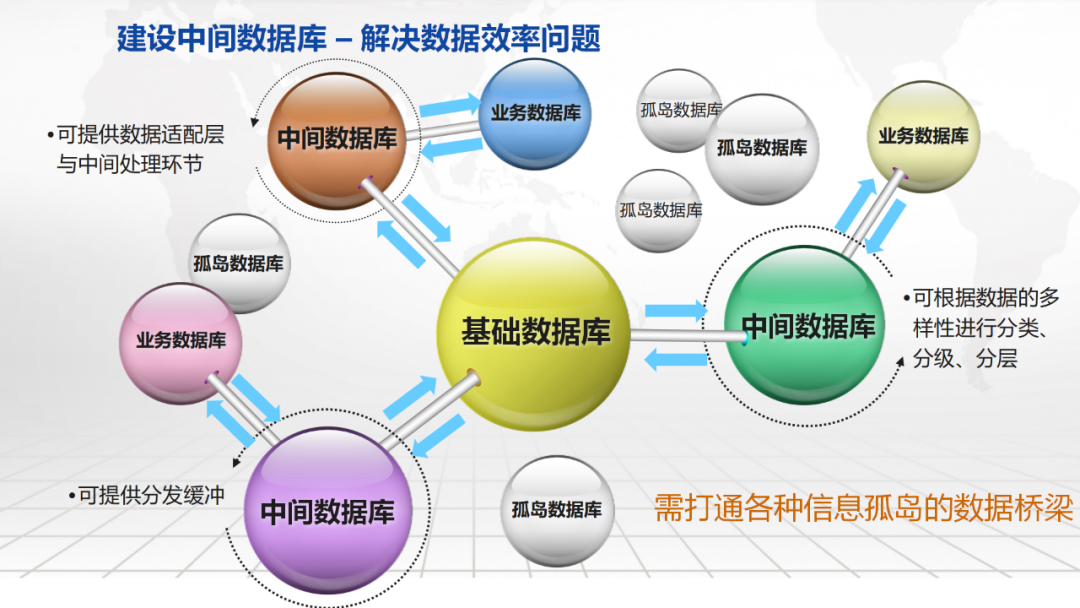 建设中间数据库 – 解决数据效率问题

•可提供数据适配层与中间处理环节

中间数据库

业务数据库

孤岛数据库

孤岛数据库

孤岛数据库

业务数据库

孤岛数据库

业务数据库

基础数据库

中间数据库

•可根据数据的多样性进行分类、分级、分层

•可提供分发缓冲

中间数据库

孤岛数据库

需打通各种信息孤岛的数据桥梁